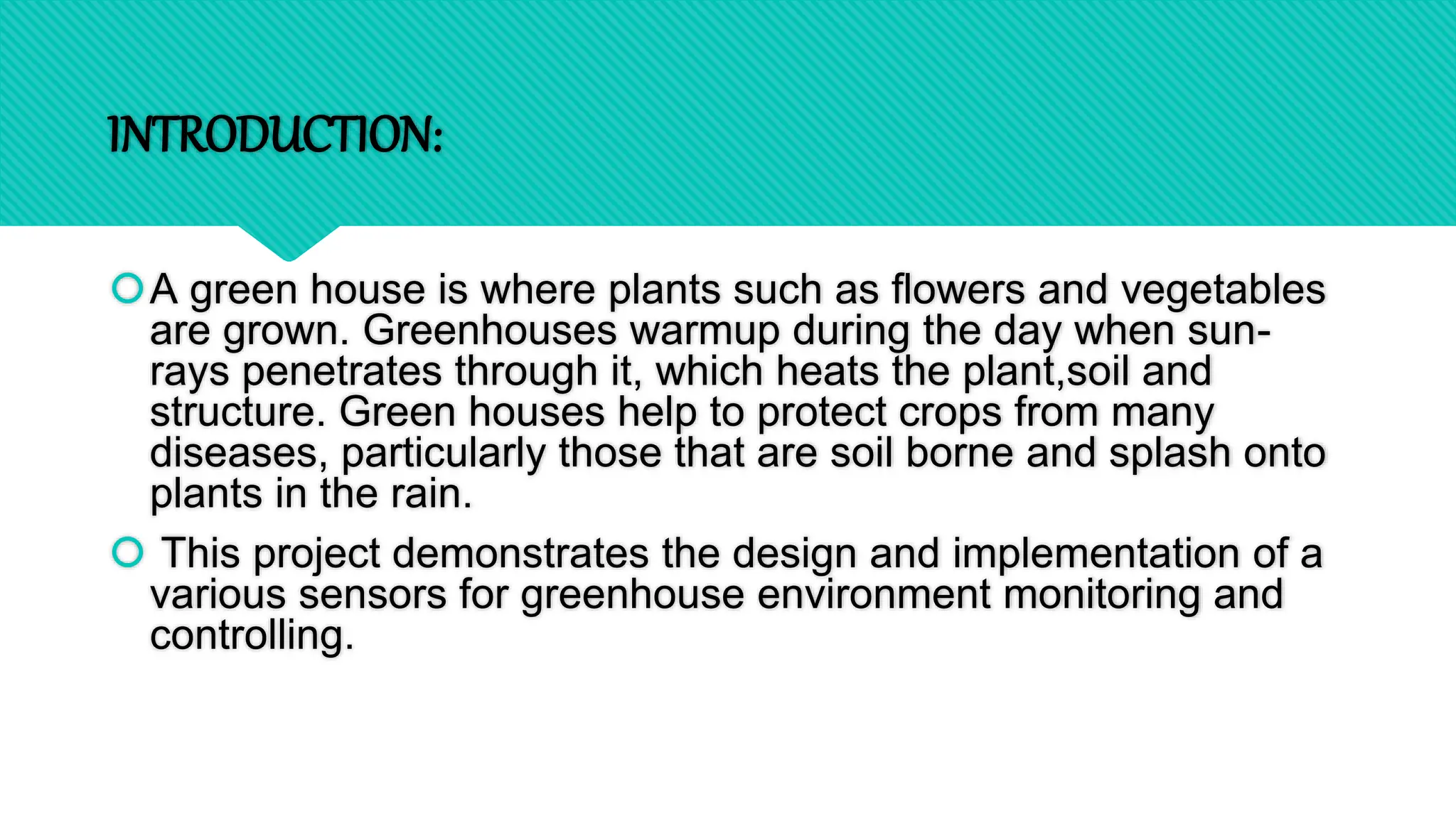 INTRODUCTION:

A green house is where plants such as flowers and vegetables are grown. Greenhouses warmup during the day when sun-rays penetrates through it, which heats the plant,soil and structure. Green houses help to protect crops from many diseases, particularly those that are soil borne and splash onto plants in the rain.

This project demonstrates the design and implementation of a various sensors for greenhouse environment monitoring and controlling.